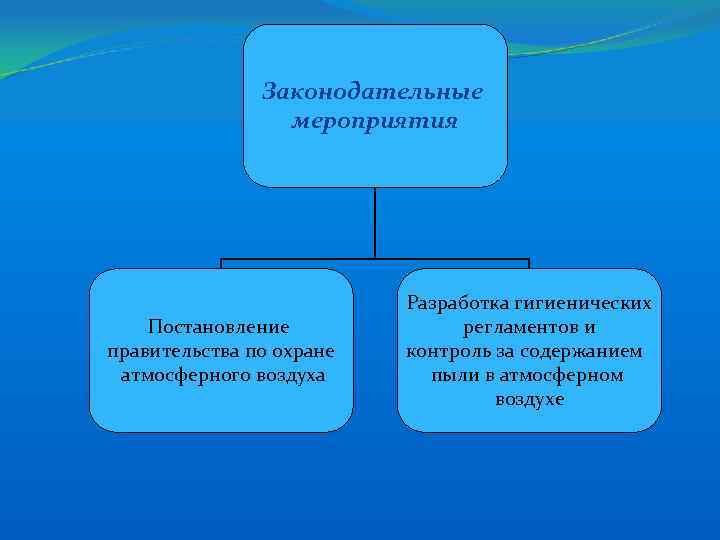 Законодательные мероприятия

Постановление правительства по охране атмосферного воздуха

Разработка гигиенических регламентов и контроль за содержанием пыли в атмосферном воздухе